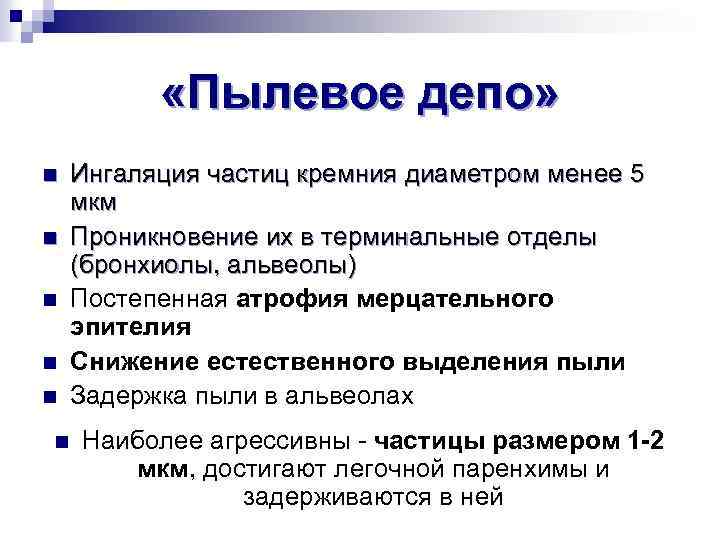 «Пылевое депо»

Ингаляция частиц кремния диаметром менее 5 мкм

Проникновение их в терминальные отделы (бронхиолы, альвеолы)

Постепенная атрофия мерцательного эпителия

Снижение естественного выделения пыли

Задержка пыли в альвеолах

Наиболее агрессивны - частицы размером 1-2 мкм, достигают легочной паренхимы и задерживаются в ней